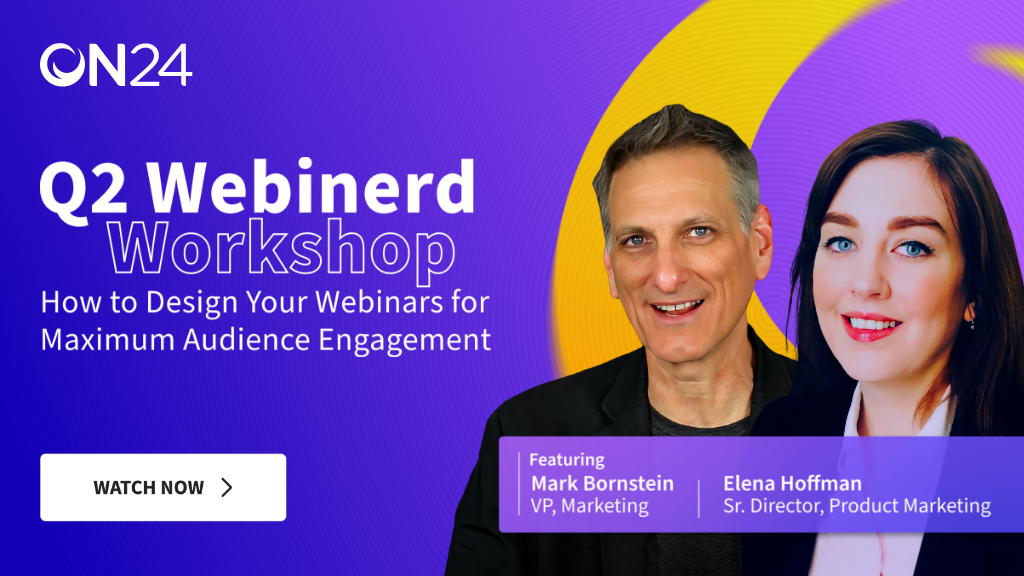 ON24

Q2 Webinerd Workshop

How to Design Your Webinars for Maximum Audience Engagement

WATCH NOW

Featuring

Mark Bornstein
VP, Marketing

Elena Hoffman
Sr. Director, Product Marketing